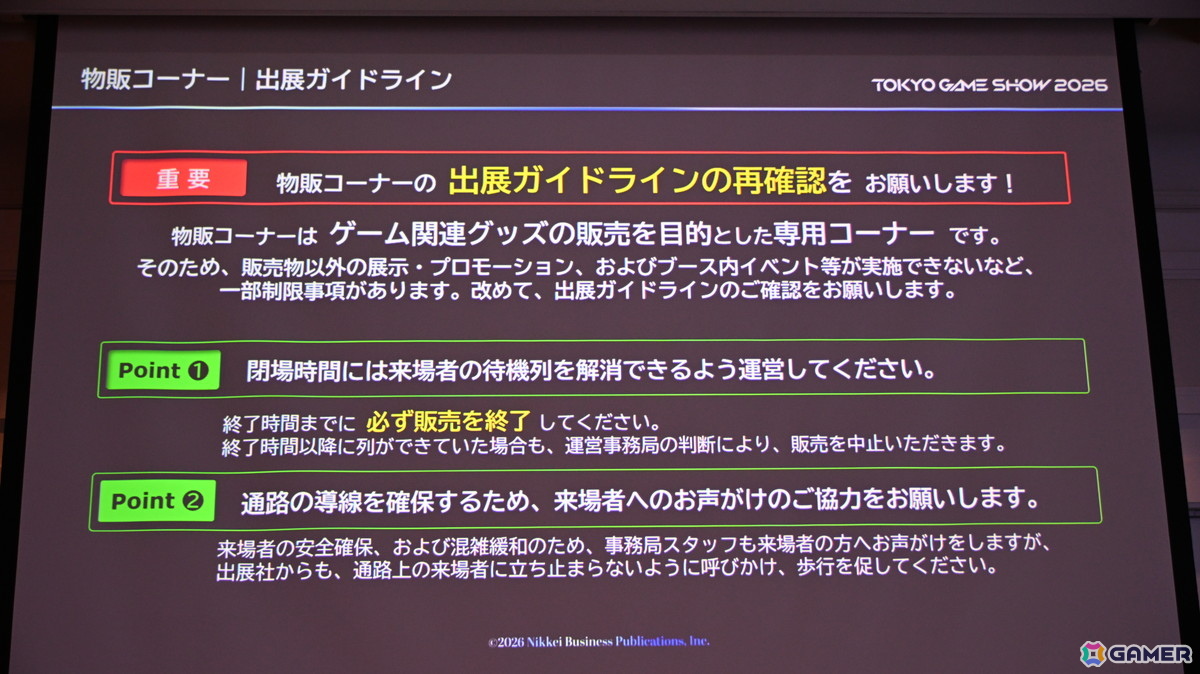 物販コーナー｜出展ガイドライン

TOKYO GAME SHOW 2026

重要 物販コーナーの 出展ガイドラインの再確認を お願いします！

物販コーナーは ゲーム関連グッズの販売を目的とした専用コーナー です。
そのため、販売物以外の展示・プロモーション、およびブース内イベント等が実施できないなど、一部制限事項があります。改めて、出展ガイドラインのご確認をお願いします。

Point ❶ 閉場時間には来場者の待機列を解消できるよう運営してください。

終了時間までに 必ず販売を終了 してください。
終了時間以降に列ができていた場合も、運営事務局の判断により、販売を中止いただきます。

Point ❷ 通路の導線を確保するため、来場者へのお声がけのご協力をお願いします。

来場者の安全確保、および混雑緩和のため、事務局スタッフも来場者の方へお声がけをしますが、出展社からも、通路上の来場者に立ち止まらないように呼びかけ、歩行を促してください。

©2026 Nikkei Business Publications, Inc.

GAMER